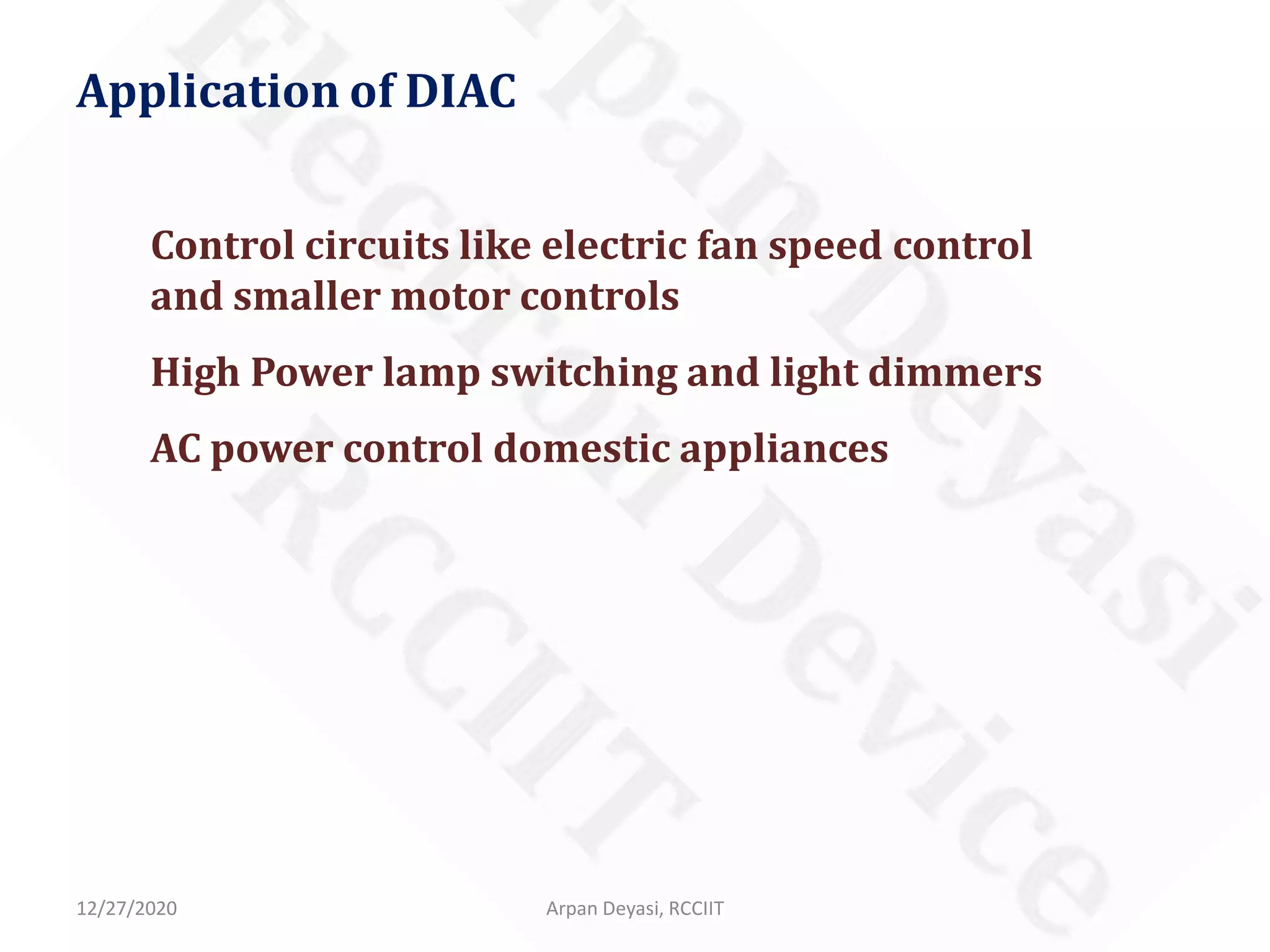 Application of DIAC

Control circuits like electric fan speed control and smaller motor controls

High Power lamp switching and light dimmers

AC power control domestic appliances

Arpan Deyasi Electron Device RCCIIT

12/27/2020

Arpan Deyasi, RCCIIT